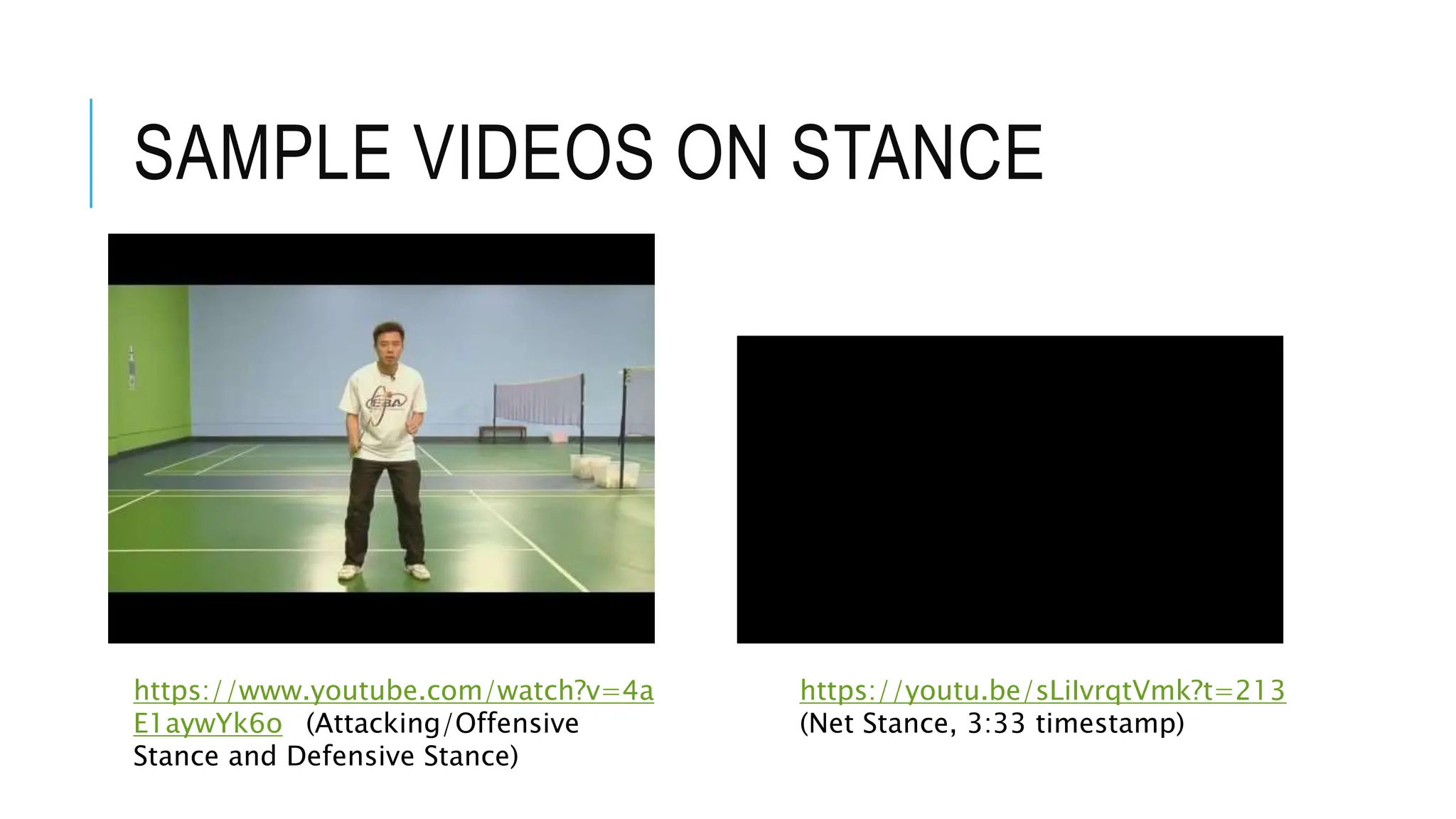 SAMPLE VIDEOS ON STANCE

EBA

https://www.youtube.com/watch?v=4aE1aywYk6o (Attacking/Offensive Stance and Defensive Stance)

https://youtu.be/sLiIvrqtVmk?t=213 (Net Stance, 3:33 timestamp)